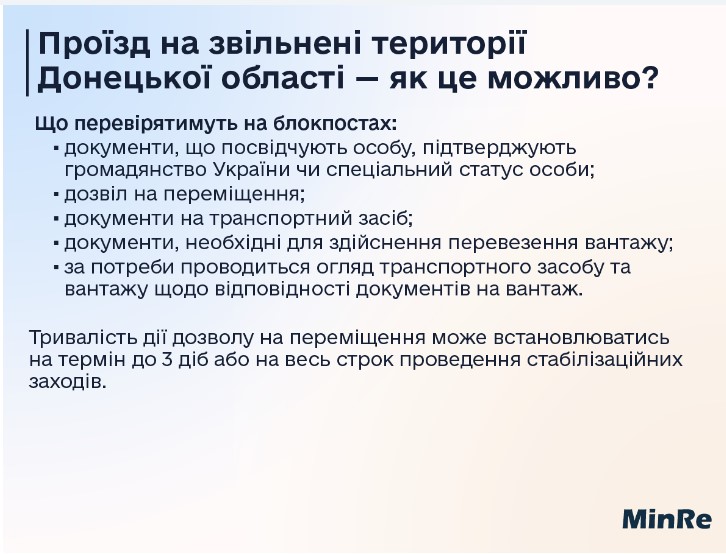 Проїзд на звільнені території Донецької області — як це можливо?

Що перевірятимуть на блокпостах:
▪ документи, що посвідчують особу, підтверджують громадянство України чи спеціальний статус особи;
▪ дозвіл на переміщення;
▪ документи на транспортний засіб;
▪ документи, необхідні для здійснення перевезення вантажу;
▪ за потреби проводиться огляд транспортного засобу та вантажу щодо відповідності документів на вантаж.

Тривалість дії дозволу на переміщення може встановлюватись на термін до 3 діб або на весь строк проведення стабілізаційних заходів.

MinRe